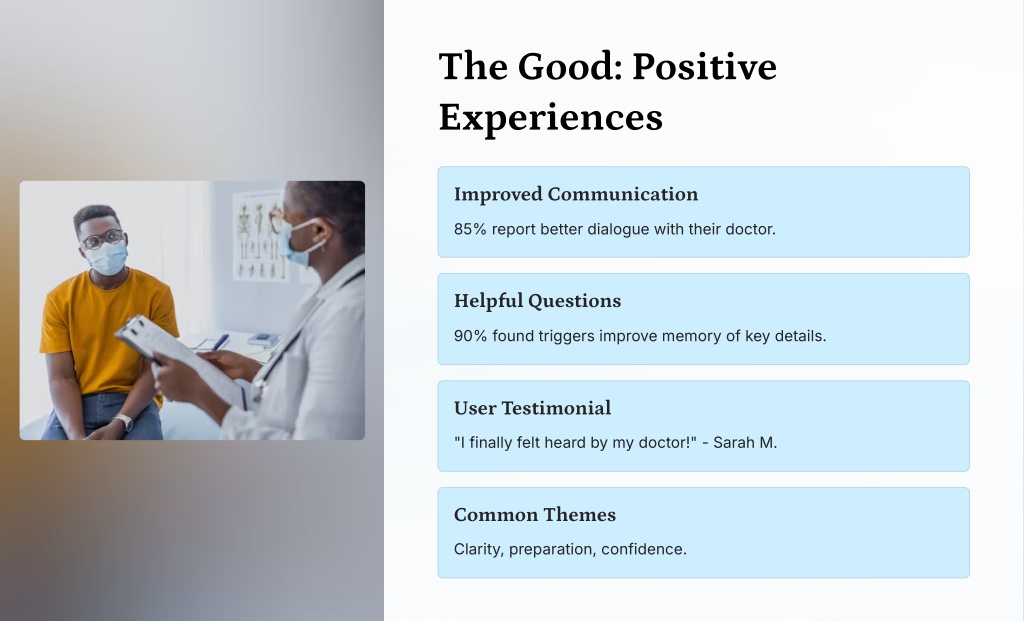 The Good: Positive Experiences

Improved Communication

85% report better dialogue with their doctor.

Helpful Questions

90% found triggers improve memory of key details.

User Testimonial

"I finally felt heard by my doctor!" - Sarah M.

Common Themes

Clarity, preparation, confidence.